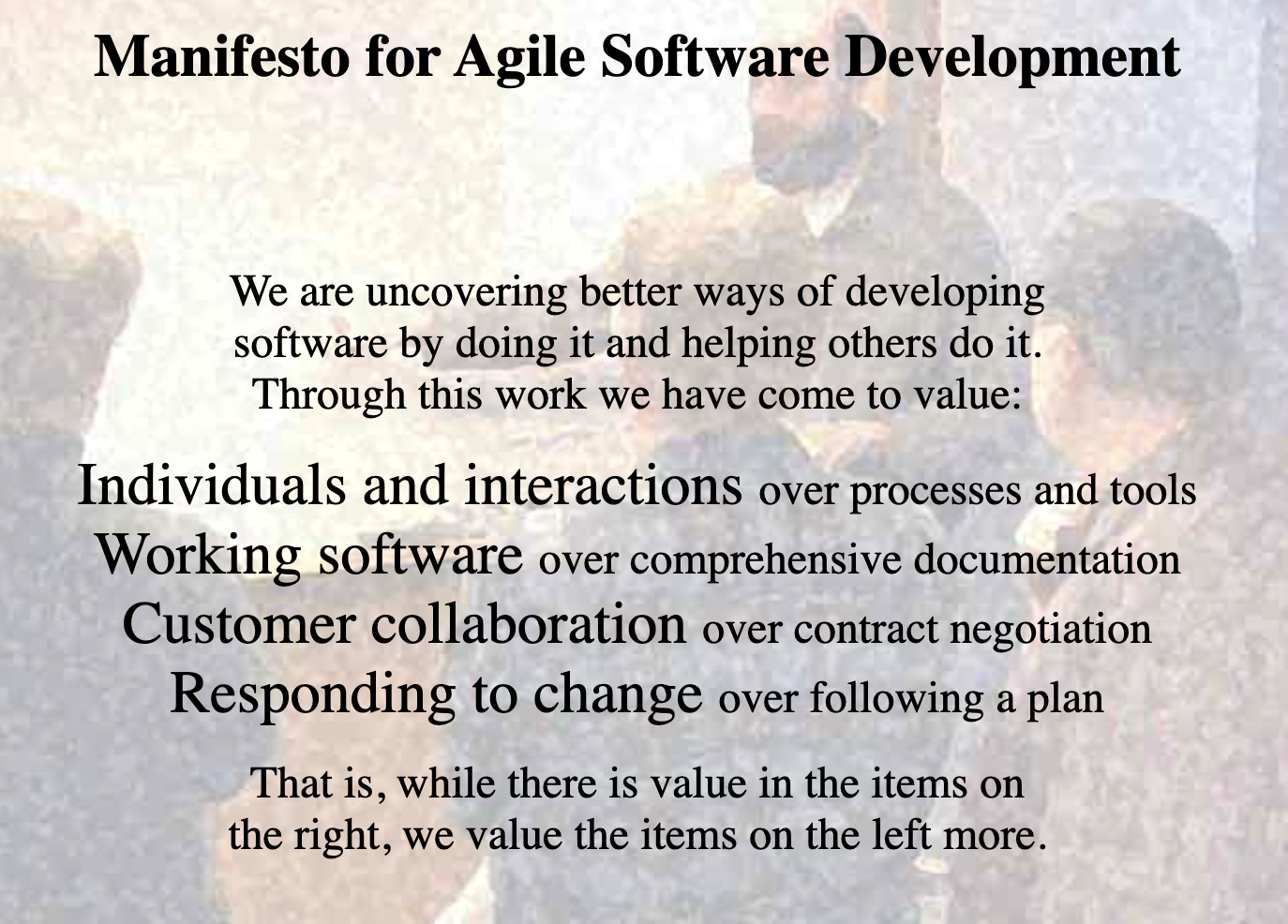 Manifesto for Agile Software Development

We are uncovering better ways of developing software by doing it and helping others do it. Through this work we have come to value:

Individuals and interactions over processes and tools
Working software over comprehensive documentation
Customer collaboration over contract negotiation
Responding to change over following a plan

That is, while there is value in the items on the right, we value the items on the left more.